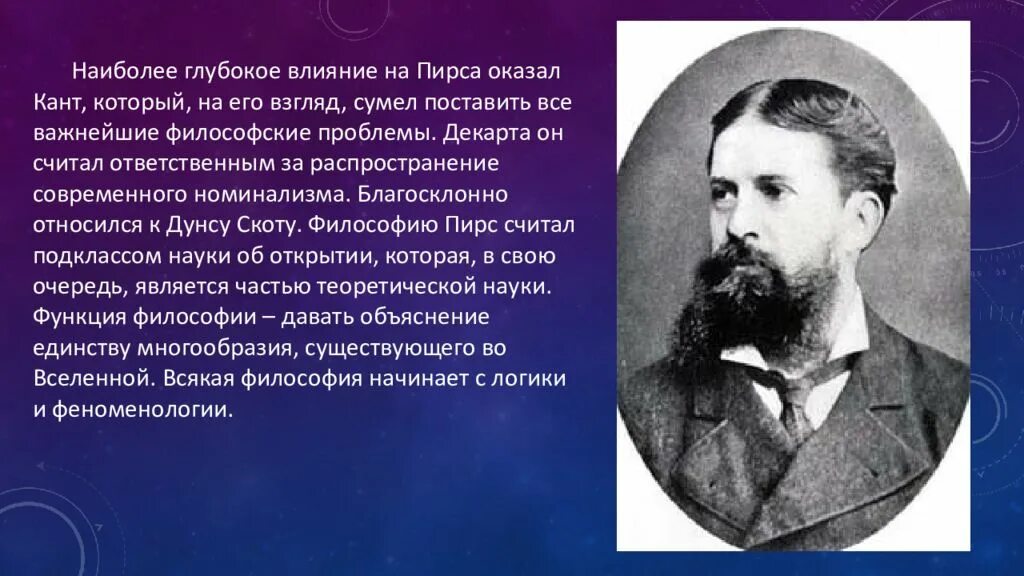 Наиболее глубокое влияние на Пирса оказал Кант, который, на его взгляд, сумел поставить все важнейшие философские проблемы. Декарта он считал ответственным за распространение современного номинализма. Благосклонно относился к Дунсу Скоту. Философию Пирс считал подклассом науки об открытии, которая, в свою очередь, является частью теоретической науки. Функция философии – давать объяснение единству многообразия, существующего во Вселенной. Всякая философия начинает с логики и феноменологии.